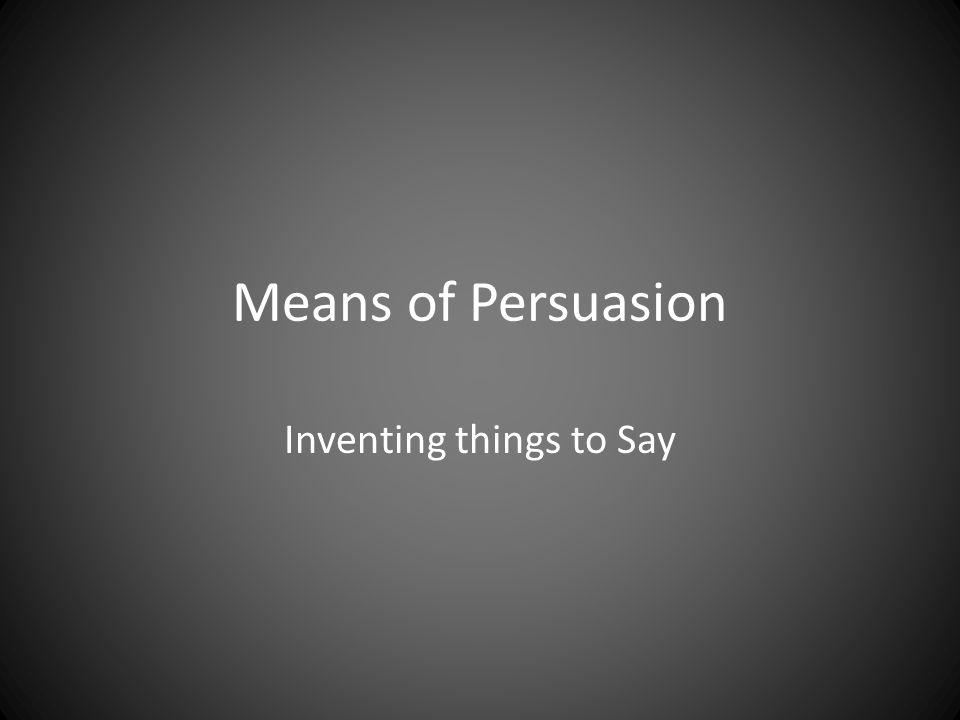 Means of Persuasion

Inventing things to Say